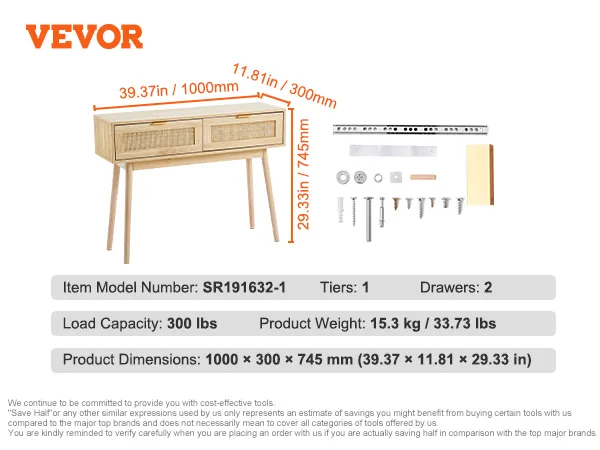 VEVOR

39.37in / 1000mm

11.81in / 300mm

29.33in / 745mm

Item Model Number: SR191632-1 Tiers: 1 Drawers: 2

Load Capacity: 300 lbs Product Weight: 15.3 kg / 33.73 lbs

Product Dimensions: 1000 × 300 × 745 mm (39.37 × 11.81 × 29.33 in)

We continue to be committed to provide you with cost-effective tools.
"Save Half"or any other similar expressions used by us only represents an estimate of savings you might benefit from buying certain tools with us compared to the major top brands and does not necessarily mean to cover all categories of tools offered by us.
You are kindly reminded to verify carefully when you are placing an order with us if you are actually saving half in comparison with the top major brands.